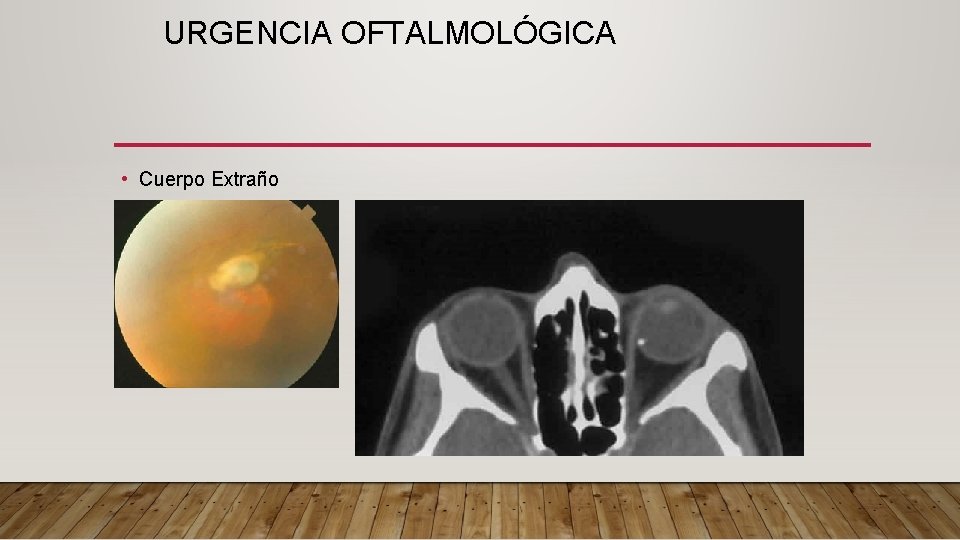 URGENCIA OFTALMOLÓGICA

• Cuerpo Extraño